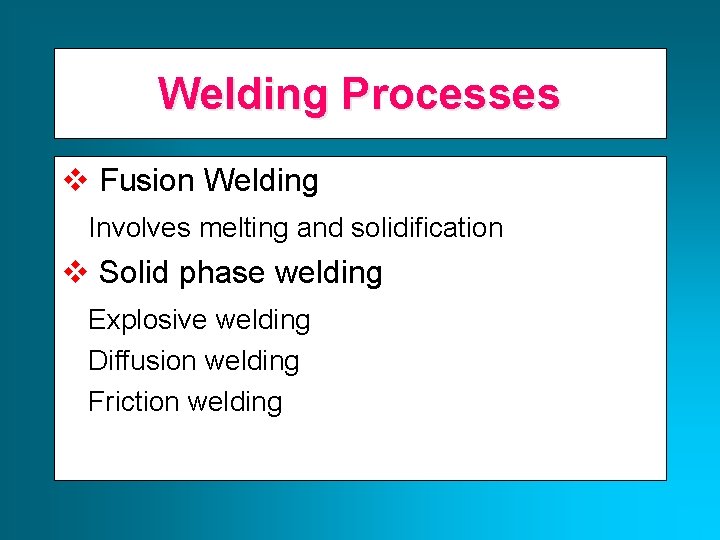 Welding Processes

❖ Fusion Welding

Involves melting and solidification

❖ Solid phase welding

Explosive welding

Diffusion welding

Friction welding